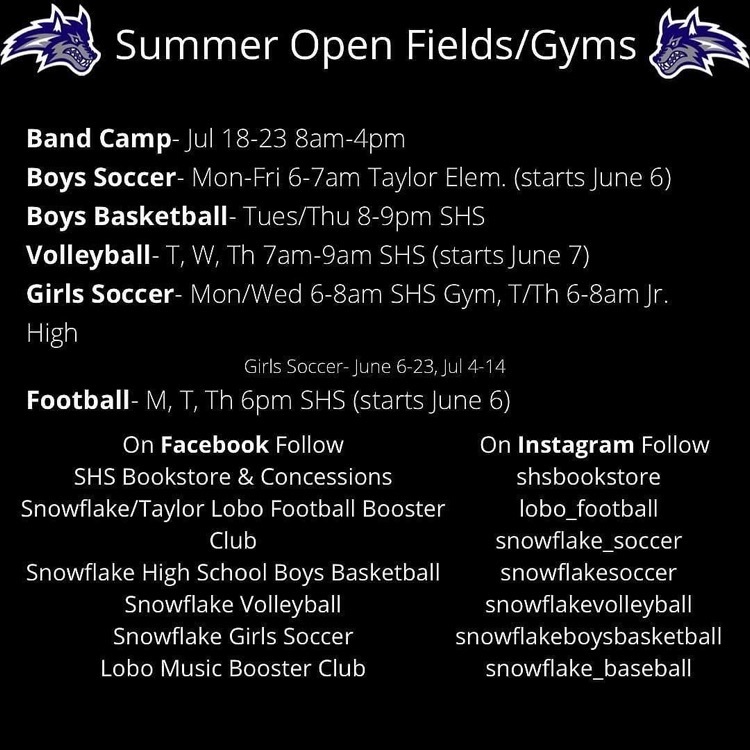 Summer Open Fields/Gyms

Band Camp- Jul 18-23 8am-4pm
Boys Soccer- Mon-Fri 6-7am Taylor Elem. (starts June 6)
Boys Basketball- Tues/Thu 8-9pm SHS
Volleyball- T, W, Th 7am-9am SHS (starts June 7)
Girls Soccer- Mon/Wed 6-8am SHS Gym, T/Th 6-8am Jr. High

Girls Soccer- June 6-23, Jul 4-14

Football- M, T, Th 6pm SHS (starts June 6)

On Facebook Follow
SHS Bookstore & Concessions
Snowflake/Taylor Lobo Football Booster Club
Snowflake High School Boys Basketball
Snowflake Volleyball
Snowflake Girls Soccer
Lobo Music Booster Club

On Instagram Follow
shsbookstore
lobo_football
snowflake_soccer
snowflakesoccer
snowflakevolleyball
snowflakeboysbasketball
snowflake_baseball